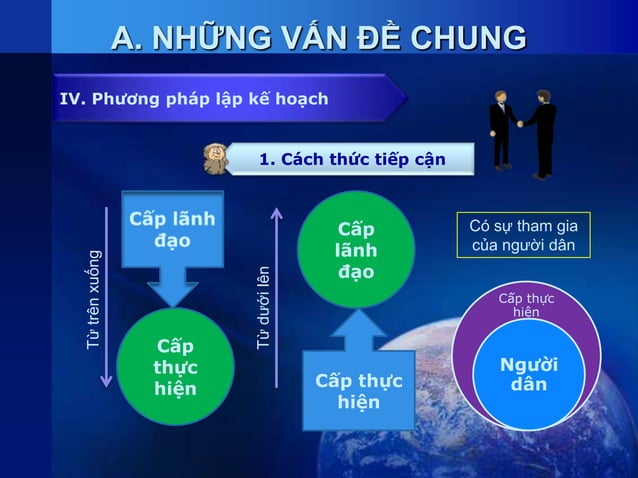 A. NHỮNG VẤN ĐỀ CHUNG

IV. Phương pháp lập kế hoạch

1. Cách thức tiếp cận

Từ trên xuống

Cấp lãnh đạo

Cấp thực hiện

Từ dưới lên

Cấp lãnh đạo

Cấp thực hiện

Có sự tham gia của người dân

Cấp thực hiện

Người dân